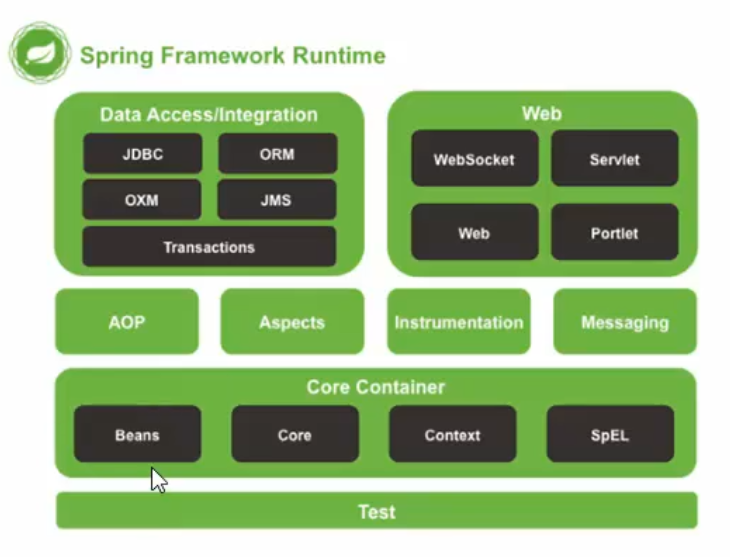 Spring Framework Runtime

Data Access/Integration

JDBC

ORM

OXM

JMS

Transactions

Web

WebSocket

Servlet

Web

Portlet

AOP

Aspects

Instrumentation

Messaging

Core Container

Beans

Core

Context

SpEL

Test